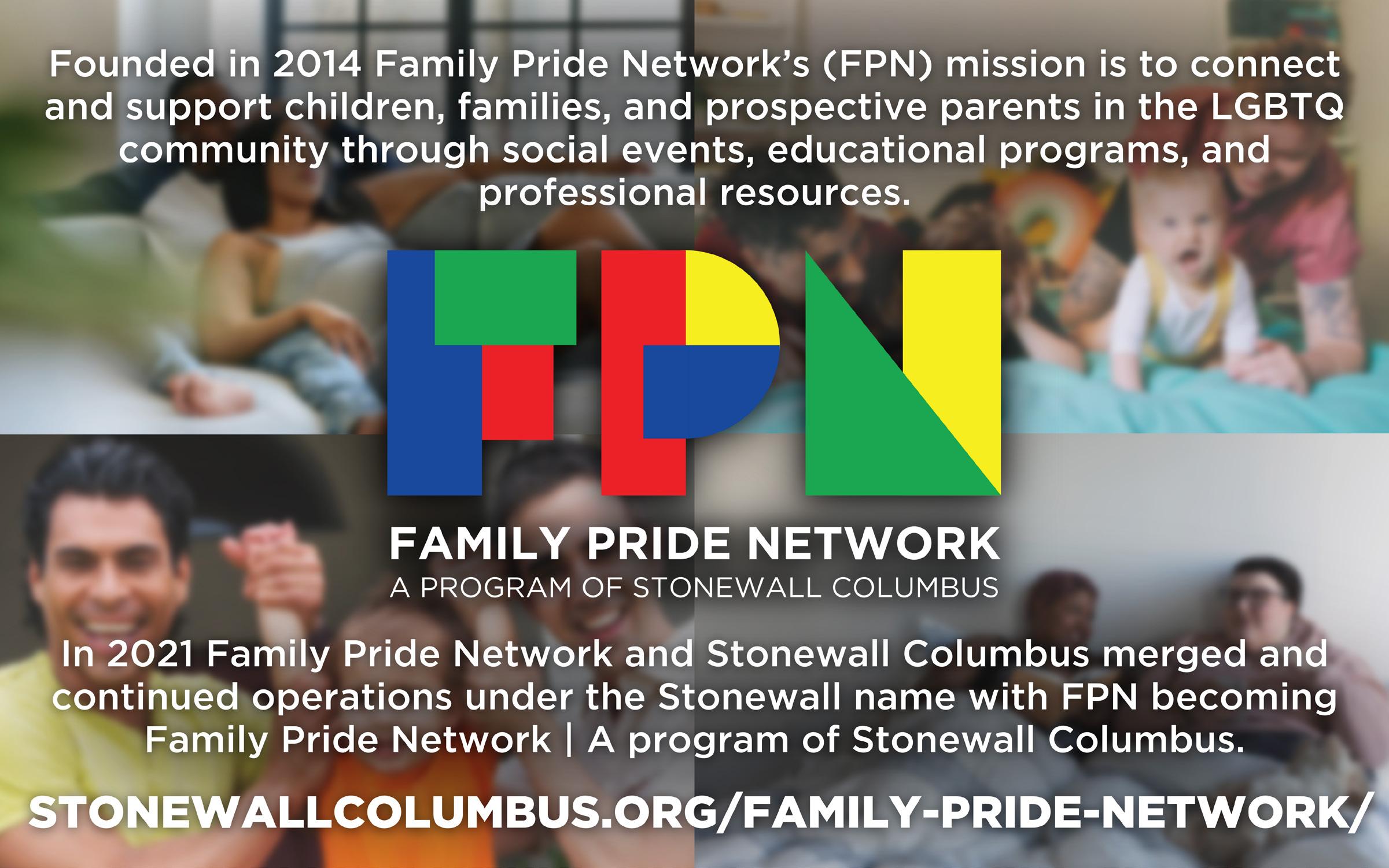 Founded in 2014 Family Pride Network's (FPN) mission is to connect and support children, families, and prospective parents in the LGBTQ community through social events, educational programs, and professional resources.

FPN

FAMILY PRIDE NETWORK
A PROGRAM OF STONEWALL COLUMBUS

In 2021 Family Pride Network and Stonewall Columbus merged and continued operations under the Stonewall name with FPN becoming Family Pride Network | A program of Stonewall Columbus.

STONEWALLCOLUMBUS.ORG/FAMILY-PRIDE-NETWORK/